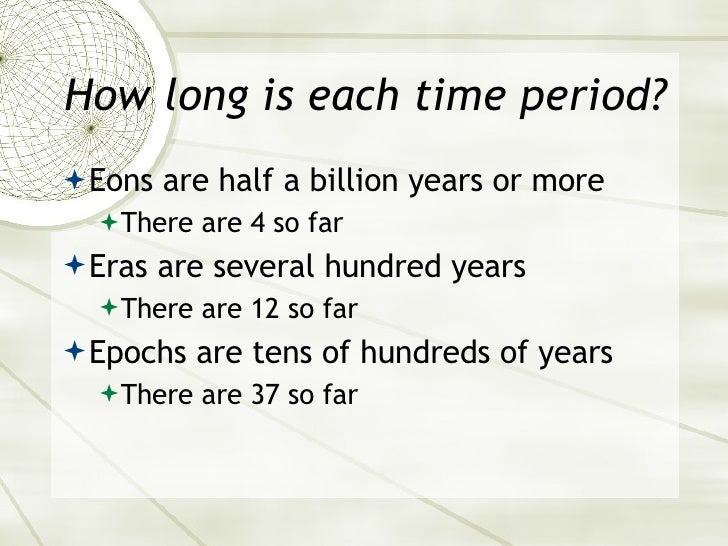 How long is each time period?

Eons are half a billion years or more

There are 4 so far

Eras are several hundred years

There are 12 so far

Epochs are tens of hundreds of years

There are 37 so far